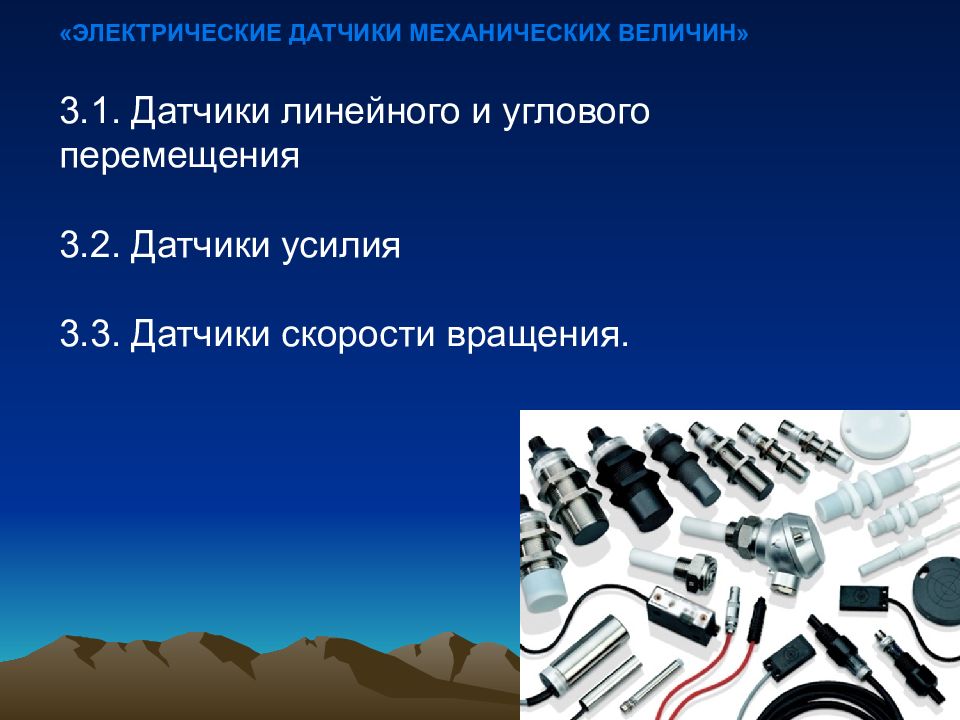 «ЭЛЕКТРИЧЕСКИЕ ДАТЧИКИ МЕХАНИЧЕСКИХ ВЕЛИЧИН»

3.1. Датчики линейного и углового перемещения

3.2. Датчики усилия

3.3. Датчики скорости вращения.